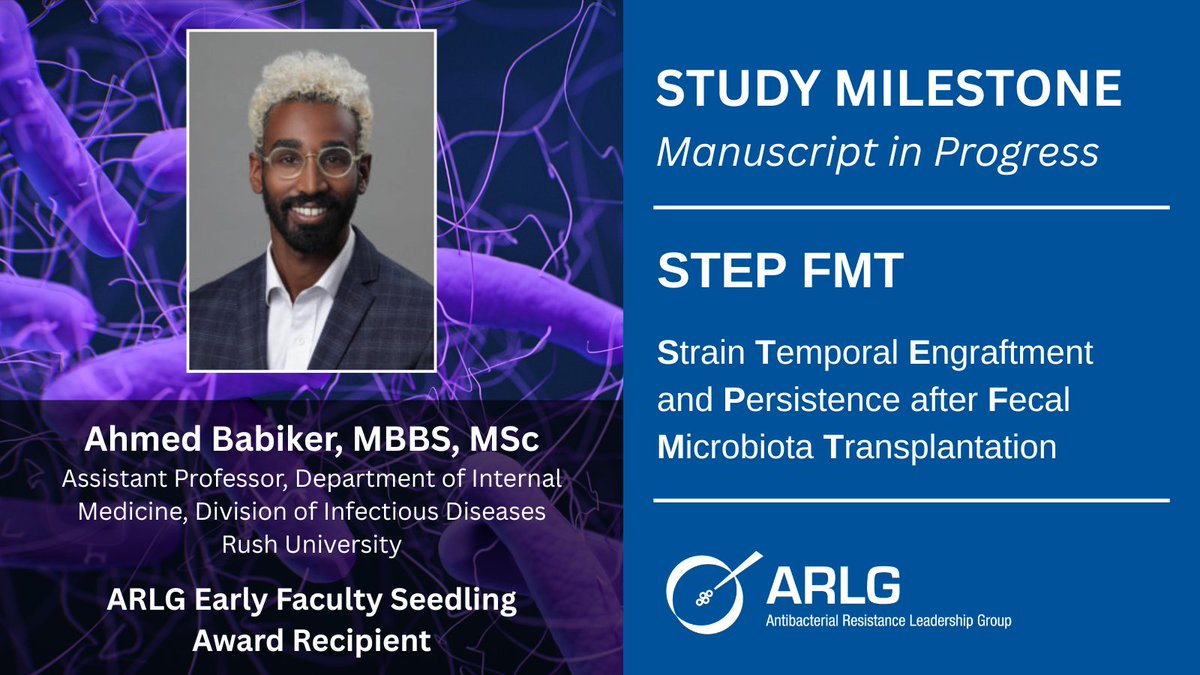 Ahmed Babiker, MBBS, MSc
Assistant Professor, Department of Internal Medicine, Division of Infectious Diseases
Rush University

ARLG Early Faculty Seedling Award Recipient

STUDY MILESTONE
Manuscript in Progress

STEP FMT

Strain Temporal Engraftment and Persistence after Fecal Microbiota Transplantation

ARLG
Antibacterial Resistance Leadership Group